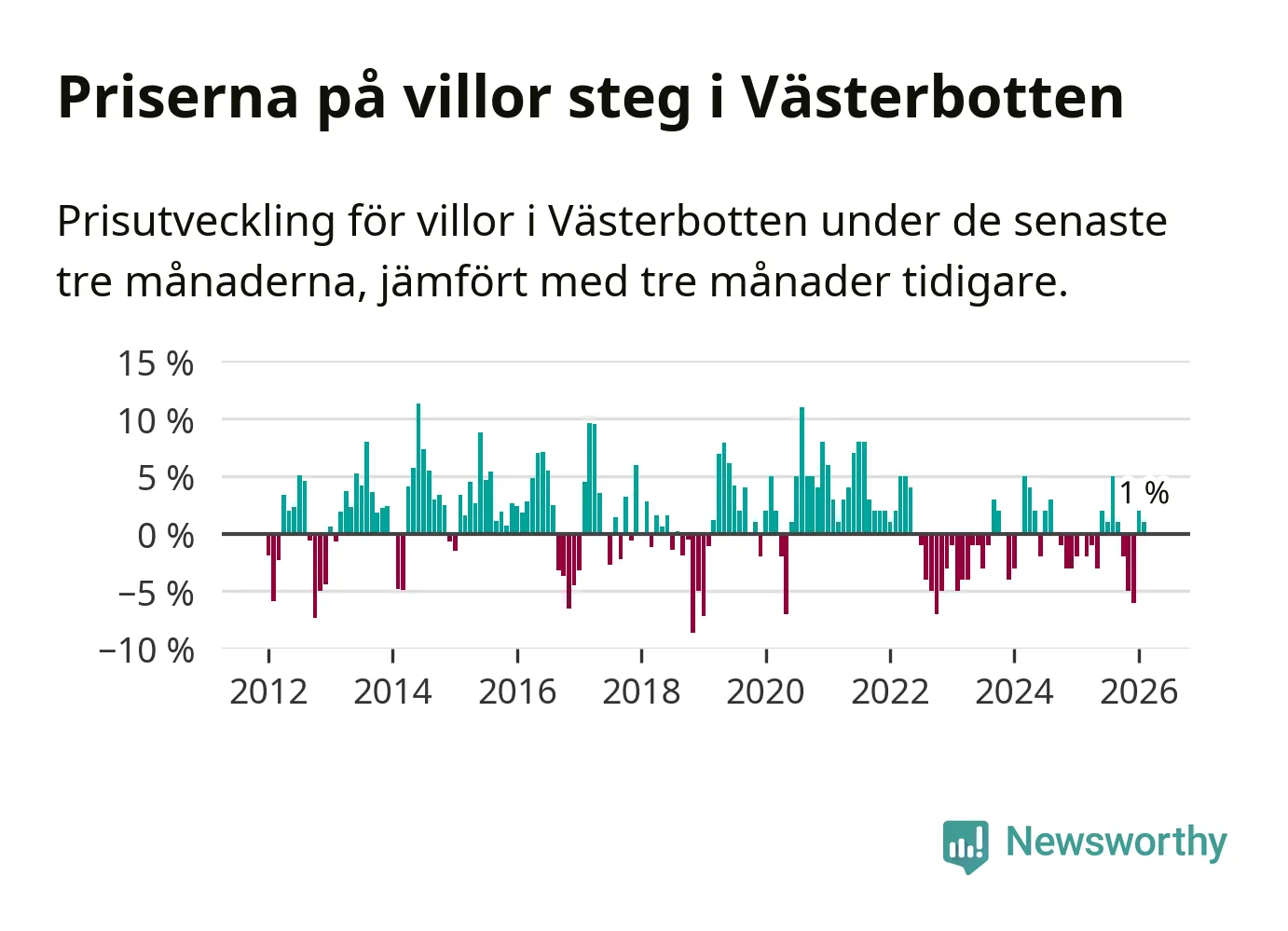 Priserna på villor steg i Västerbotten

Prisutveckling för villor i Västerbotten under de senaste tre månaderna, jämfört med tre månader tidigare.

15 %
10 %
5 %
0 %
−5 %
−10 %
1 %
2012
2014
2016
2018
2020
2022
2024
2026

Newsworthy